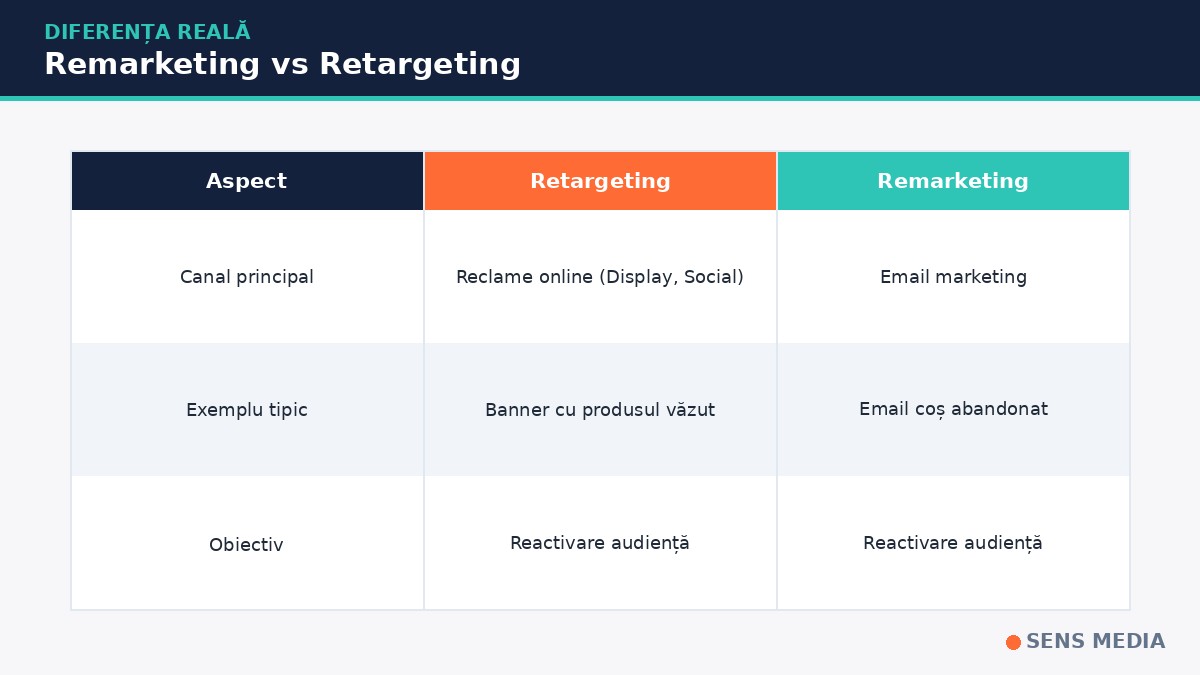 DIFERENȚA REALĂ
Remarketing vs Retargeting

| Aspect | Retargeting | Remarketing |
|---|---|---|
| Canal principal | Reclame online (Display, Social) | Email marketing |
| Exemplu tipic | Banner cu produsul văzut | Email coș abandonat |
| Obiectiv | Reactivare audiență | Reactivare audiență |

SENS MEDIA